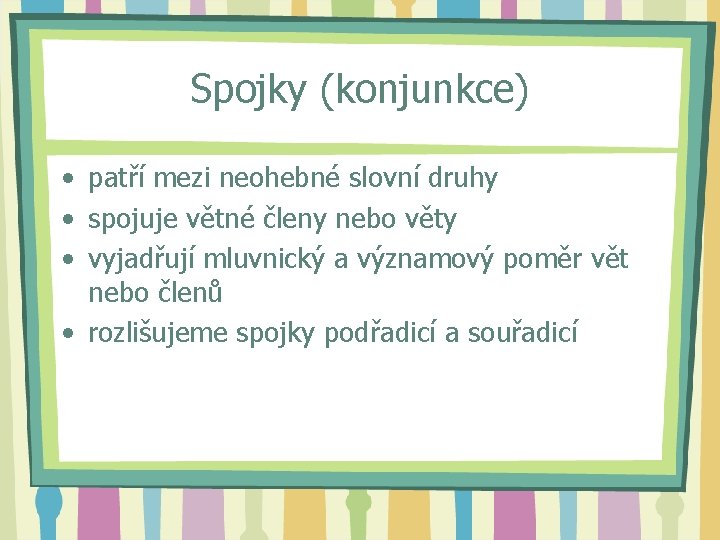 Spojky (konjunkce)

• patří mezi neohebné slovní druhy
• spojuje větné členy nebo věty
• vyjadřují mluvnický a významový poměr vět nebo členů
• rozlišujeme spojky podřadicí a souřadicí